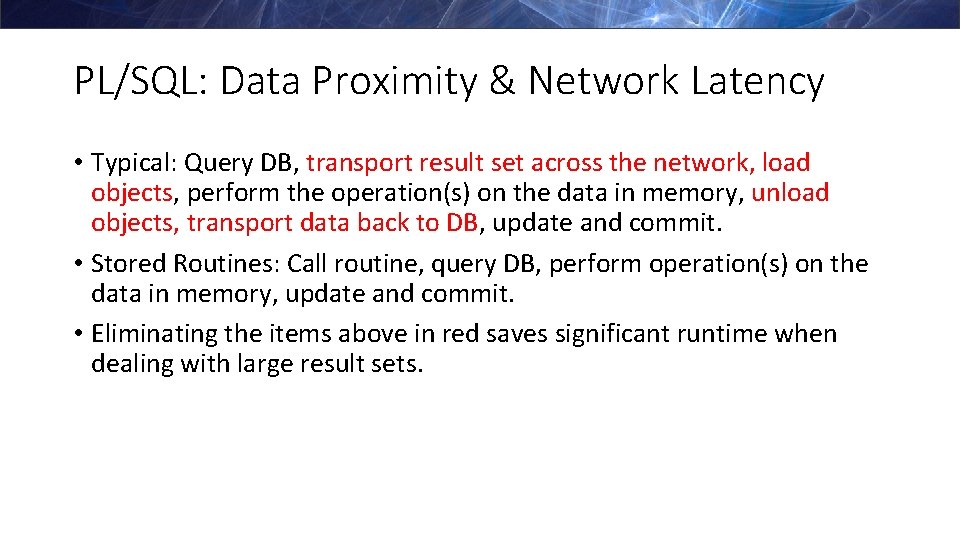 PL/SQL: Data Proximity & Network Latency

• Typical: Query DB, transport result set across the network, load objects, perform the operation(s) on the data in memory, unload objects, transport data back to DB, update and commit.

• Stored Routines: Call routine, query DB, perform operation(s) on the data in memory, update and commit.

• Eliminating the items above in red saves significant runtime when dealing with large result sets.